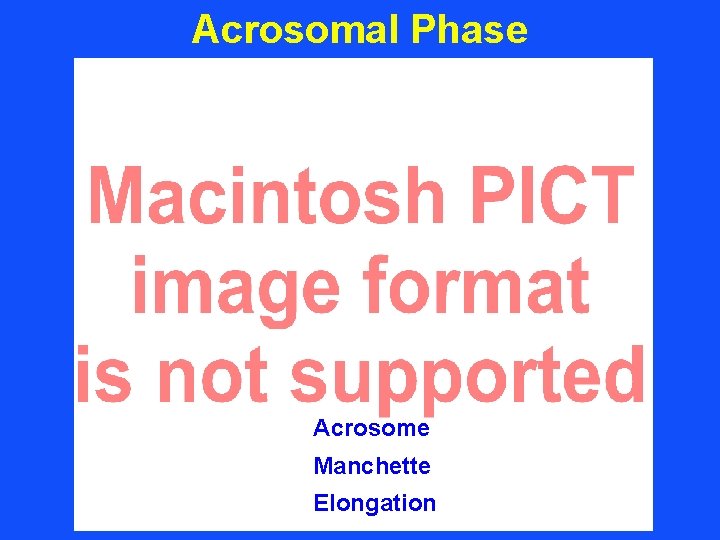 Acrosomal Phase

Macintosh PICT image format is not supported

Acrosome

Manchette

Elongation